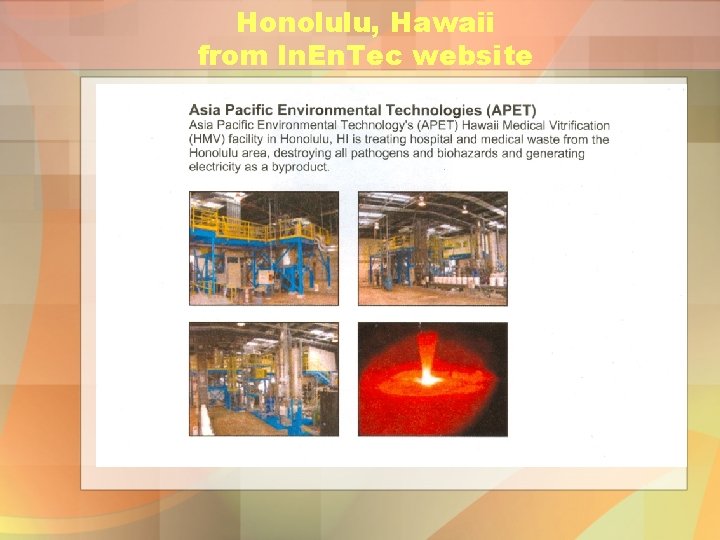 Honolulu, Hawaii
from InEnTec website

Asia Pacific Environmental Technologies (APET)
Asia Pacific Environmental Technology's (APET) Hawaii Medical Vitrification (HMV) facility in Honolulu, HI is treating hospital and medical waste from the Honolulu area, destroying all pathogens and biohazards and generating electricity as a byproduct.